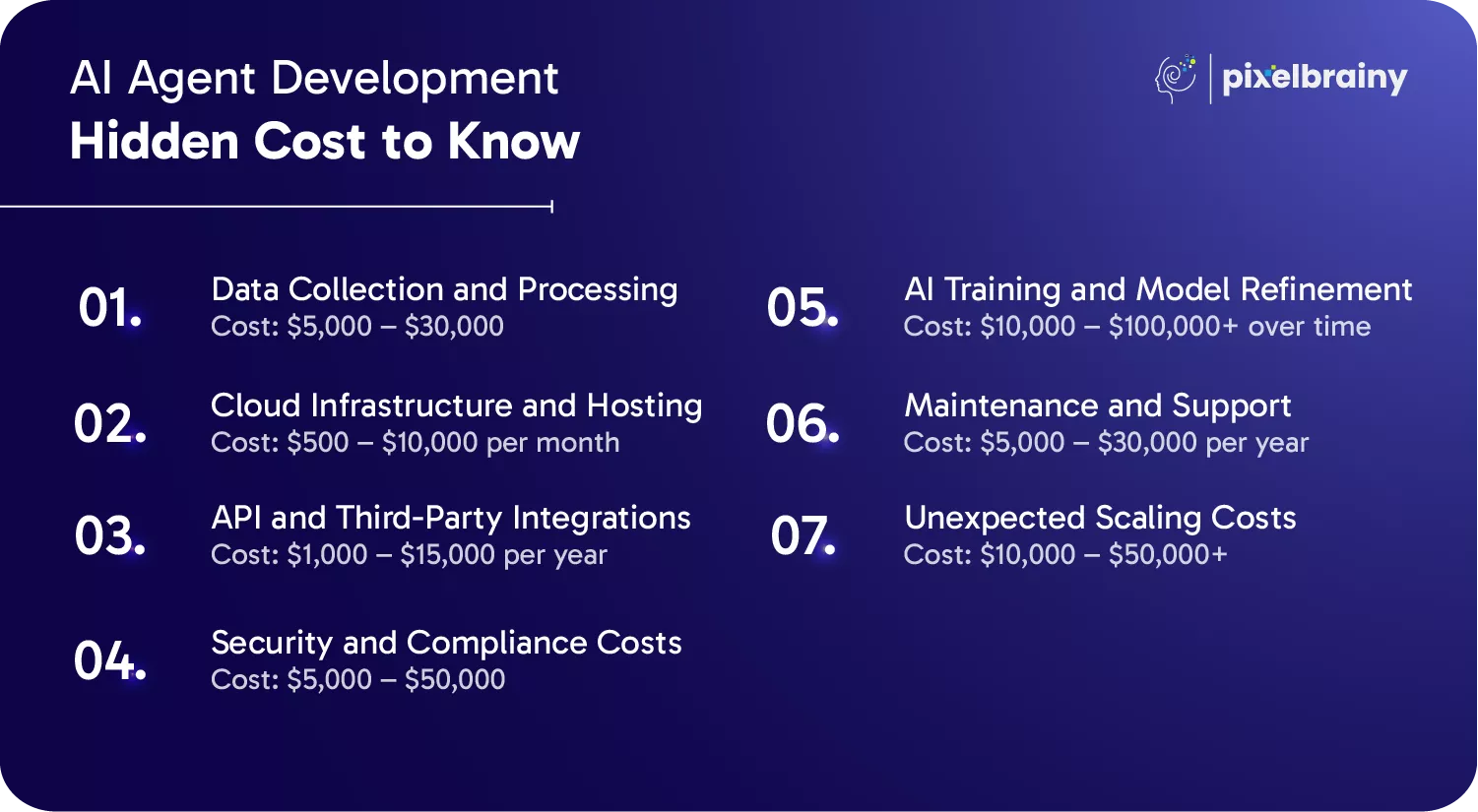 AI Agent Development
Hidden Cost to Know

pixelbrainy

01.
Data Collection and Processing
Cost: \$5,000 – \$30,000

02.
Cloud Infrastructure and Hosting
Cost: \$500 – \$10,000 per month

03.
API and Third-Party Integrations
Cost: \$1,000 – \$15,000 per year

04.
Security and Compliance Costs
Cost: \$5,000 – \$50,000

05.
AI Training and Model Refinement
Cost: \$10,000 – \$100,000+ over time

06.
Maintenance and Support
Cost: \$5,000 – \$30,000 per year

07.
Unexpected Scaling Costs
Cost: \$10,000 – \$50,000+